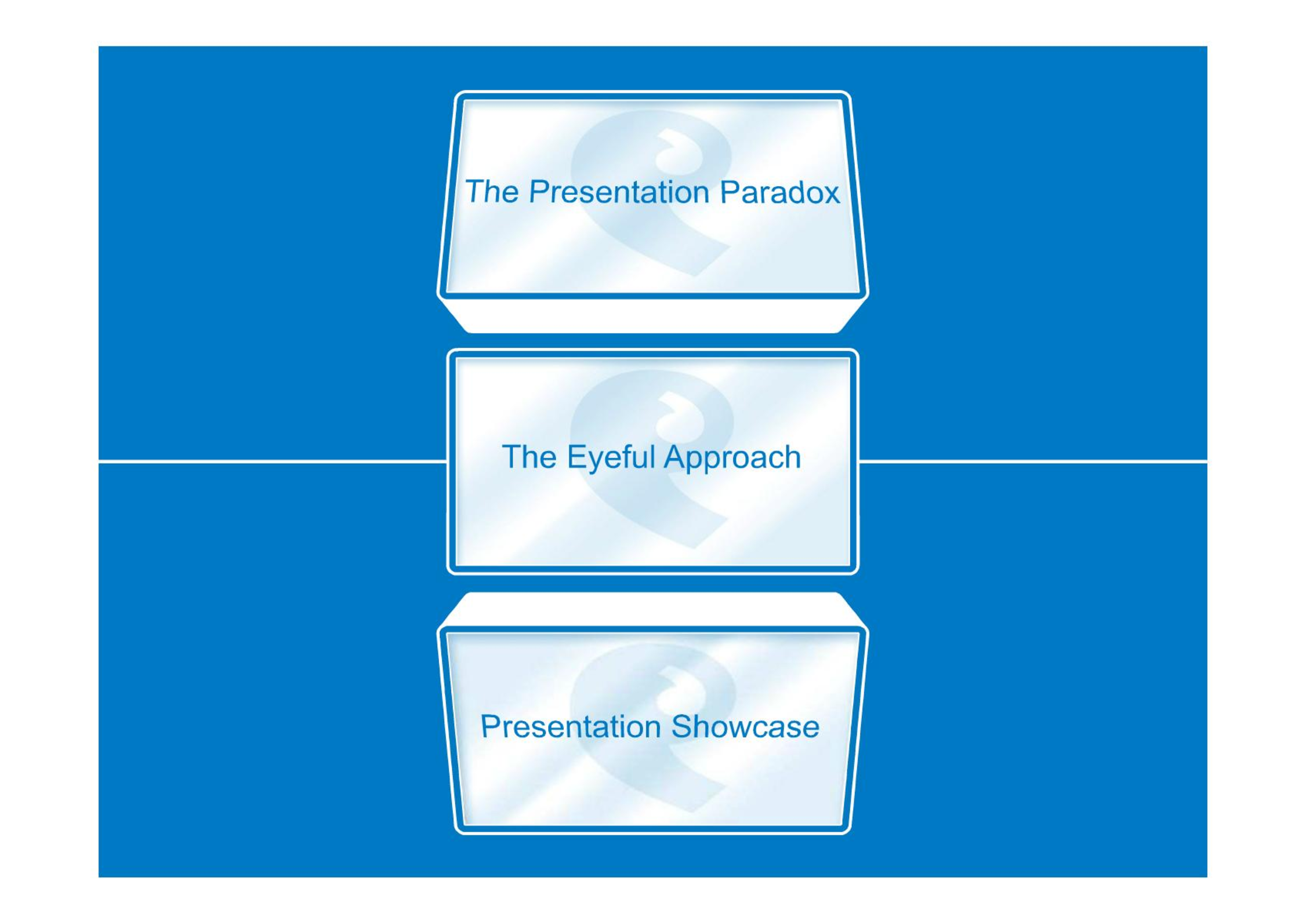 The Presentation Paradox

The Eyeful Approach

Presentation Showcase